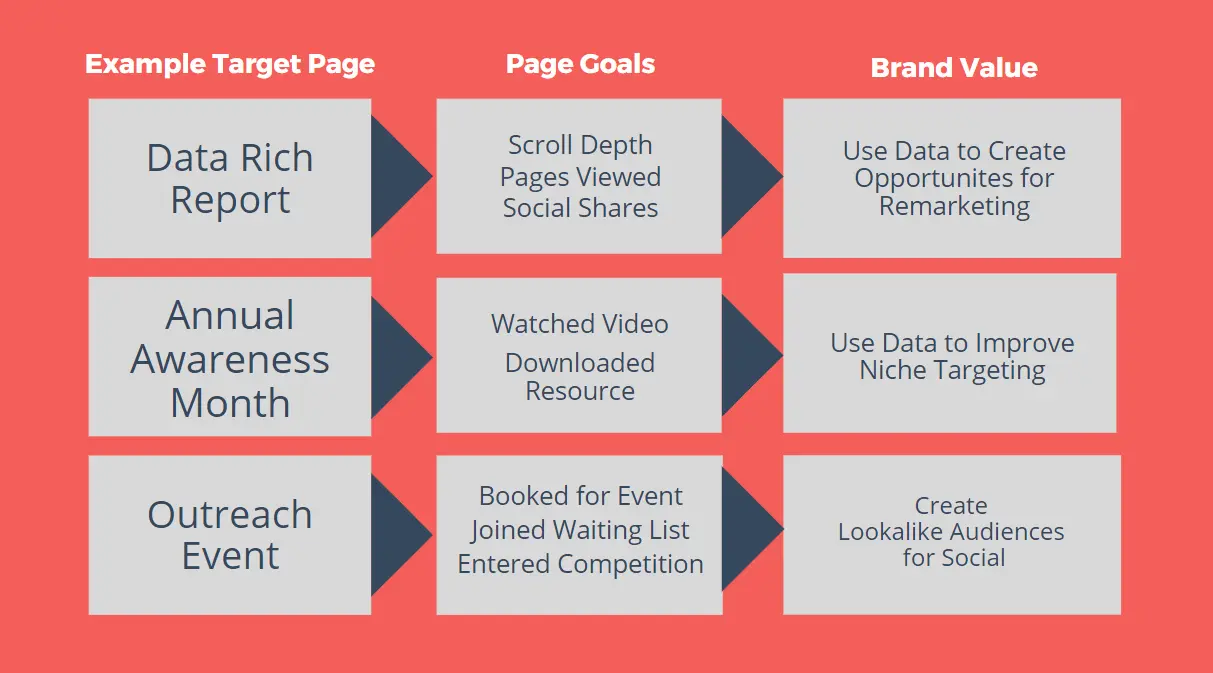 | Example Target Page | Page Goals | Brand Value |
|---|---|---|
| Data Rich Report | Scroll Depth Pages Viewed Social Shares | Use Data to Create Opportunites for Remarketing |
| Annual Awareness Month | Watched Video Downloaded Resource | Use Data to Improve Niche Targeting |
| Outreach Event | Booked for Event Joined Waiting List Entered Competition | Create Lookalike Audiences for Social |